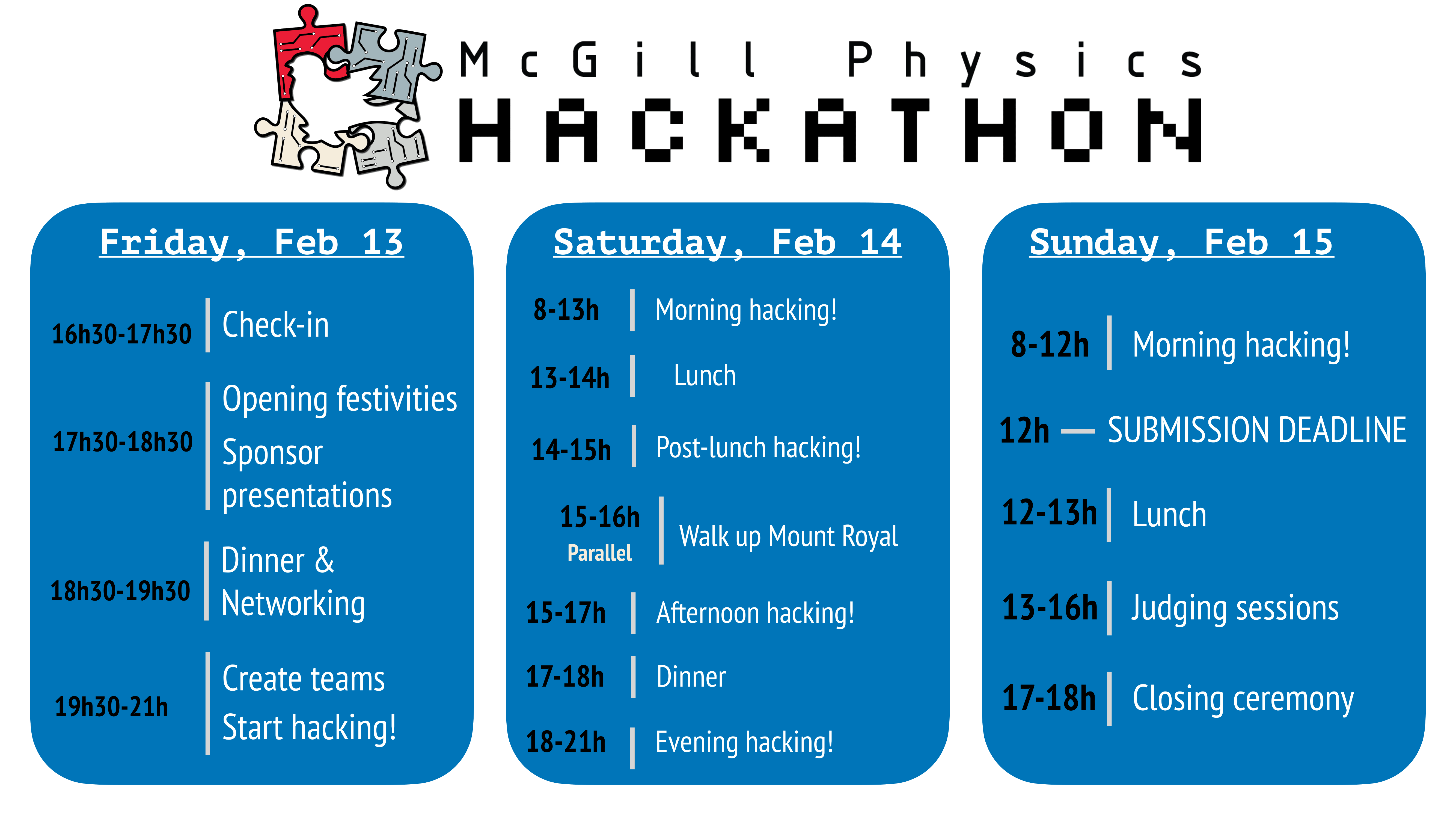 McGill Physics
HACKATHON

Friday, Feb 13

16h30-17h30 | Check-in

17h30-18h30 | Opening festivities
Sponsor presentations

18h30-19h30 | Dinner & Networking

19h30-21h | Create teams
Start hacking!

Saturday, Feb 14

8-13h | Morning hacking!

13-14h | Lunch

14-15h | Post-lunch hacking!

15-16h Parallel | Walk up Mount Royal

15-17h | Afternoon hacking!

17-18h | Dinner

18-21h | Evening hacking!

Sunday, Feb 15

8-12h | Morning hacking!

12h — SUBMISSION DEADLINE

12-13h | Lunch

13-16h | Judging sessions

17-18h | Closing ceremony